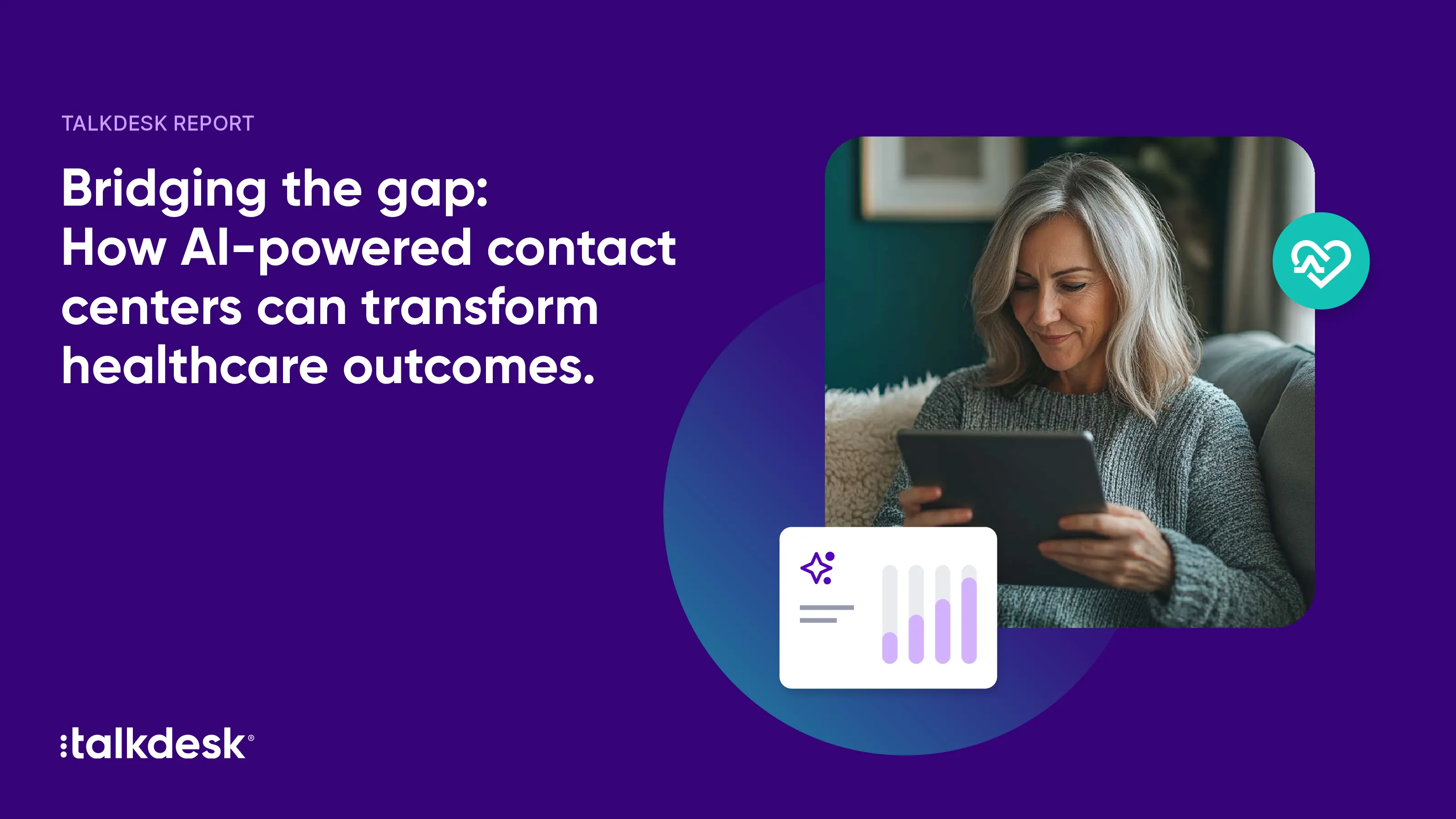 TALKDESK REPORT

Bridging the gap:
How AI-powered contact centers can transform healthcare outcomes.

:talkdesk®